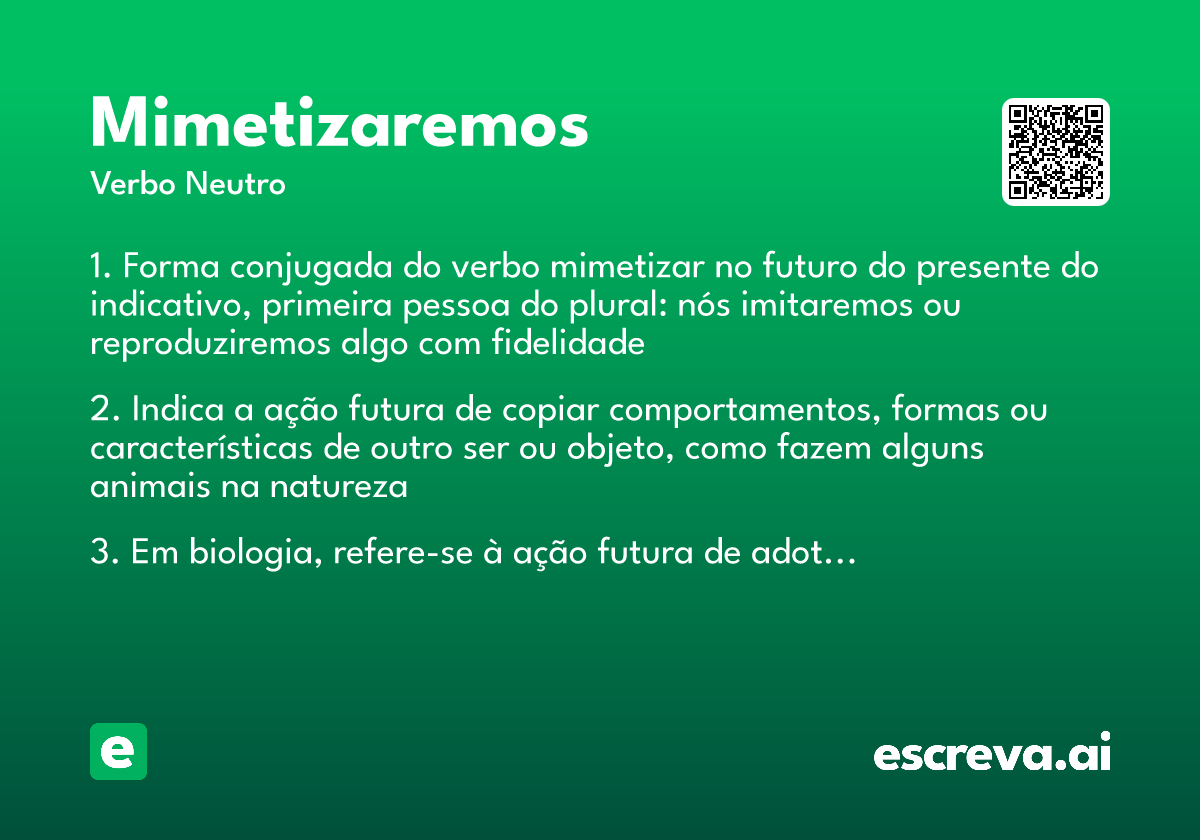 Mimetizaremos
Verbo Neutro

1. Forma conjugada do verbo mimetizar no futuro do presente do indicativo, primeira pessoa do plural: nós imitaremos ou reproduziremos algo com fidelidade

2. Indica a ação futura de copiar comportamentos, formas ou características de outro ser ou objeto, como fazem alguns animais na natureza

3. Em biologia, refere-se à ação futura de adot…

e

escreva.ai